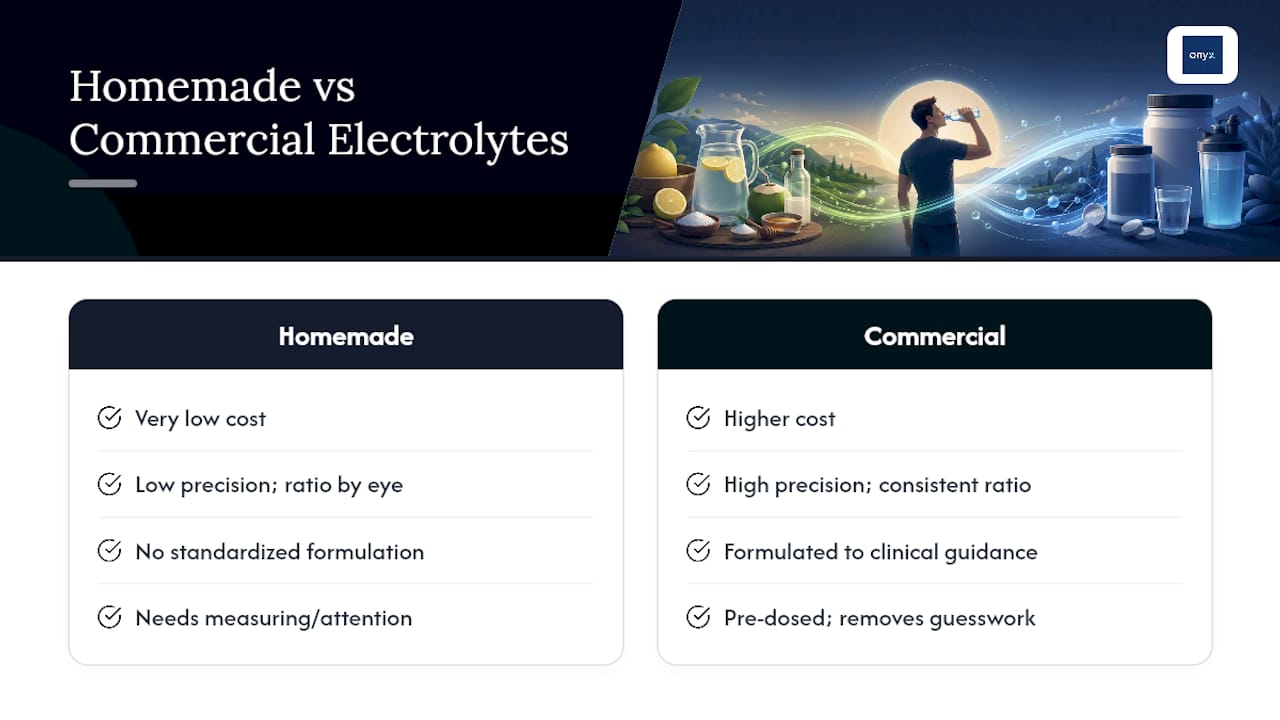 Homemade vs Commercial Electrolytes

onyx

Homemade

Very low cost

Low precision; ratio by eye

No standardized formulation

Needs measuring/attention

Commercial

Higher cost

High precision; consistent ratio

Formulated to clinical guidance

Pre-dosed; removes guesswork